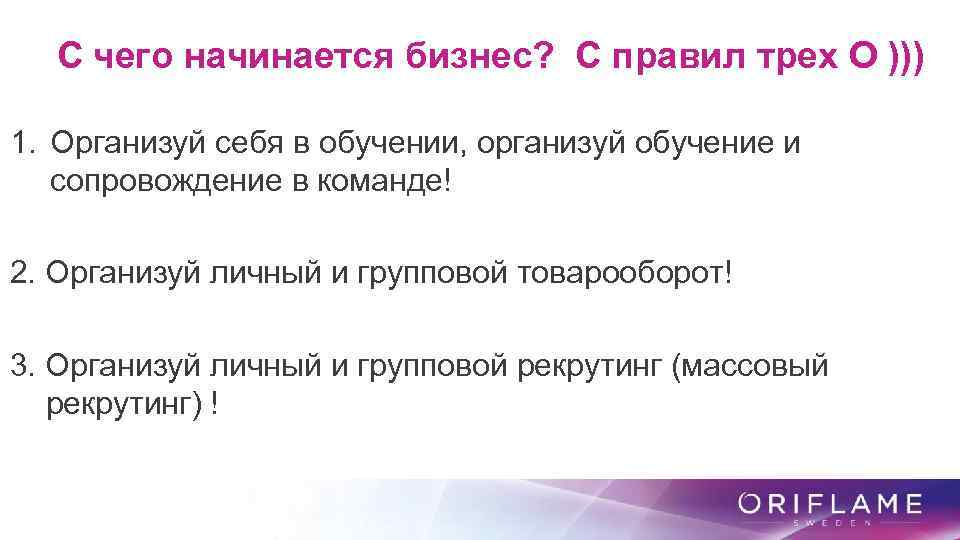 С чего начинается бизнес? С правил трех О )))

1. Организуй себя в обучении, организуй обучение и сопровождение в команде!

2. Организуй личный и групповой товарооборот!

3. Организуй личный и групповой рекрутинг (массовый рекрутинг) !

ORIFLAME
SWEDEN